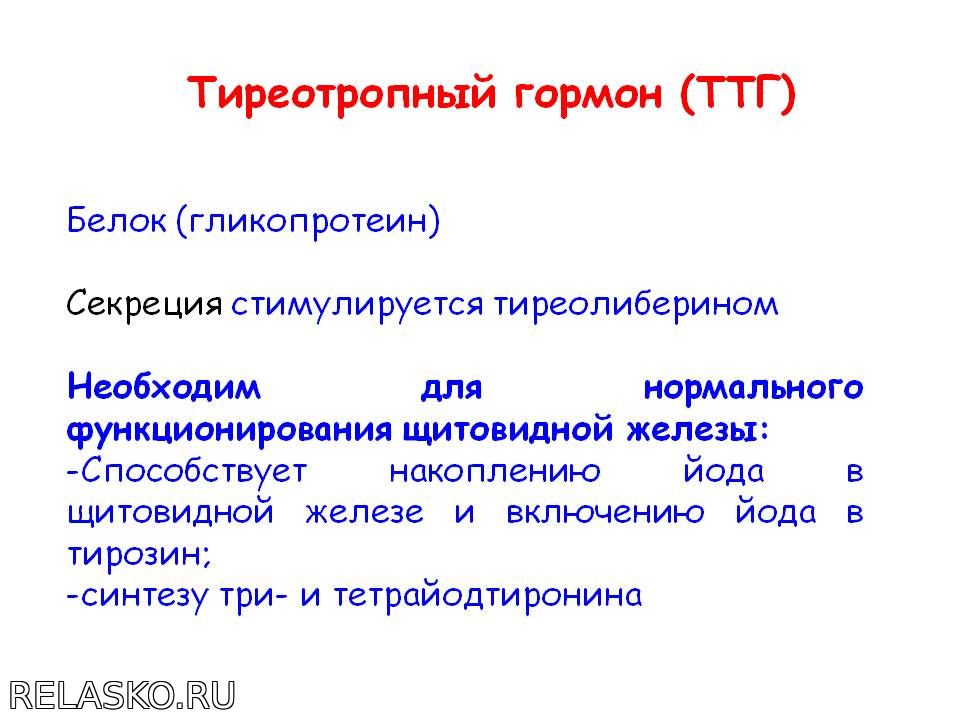 Тиреотропный гормон (ТТГ)

Белок (гликопротеин)

Секреция стимулируется тиреолиберином

Необходим для нормального функционирования щитовидной железы:
-Способствует накоплению йода в щитовидной железе и включению йода в тирозин;
-синтезу три- и тетрайодтиронина

RELASKO.RU